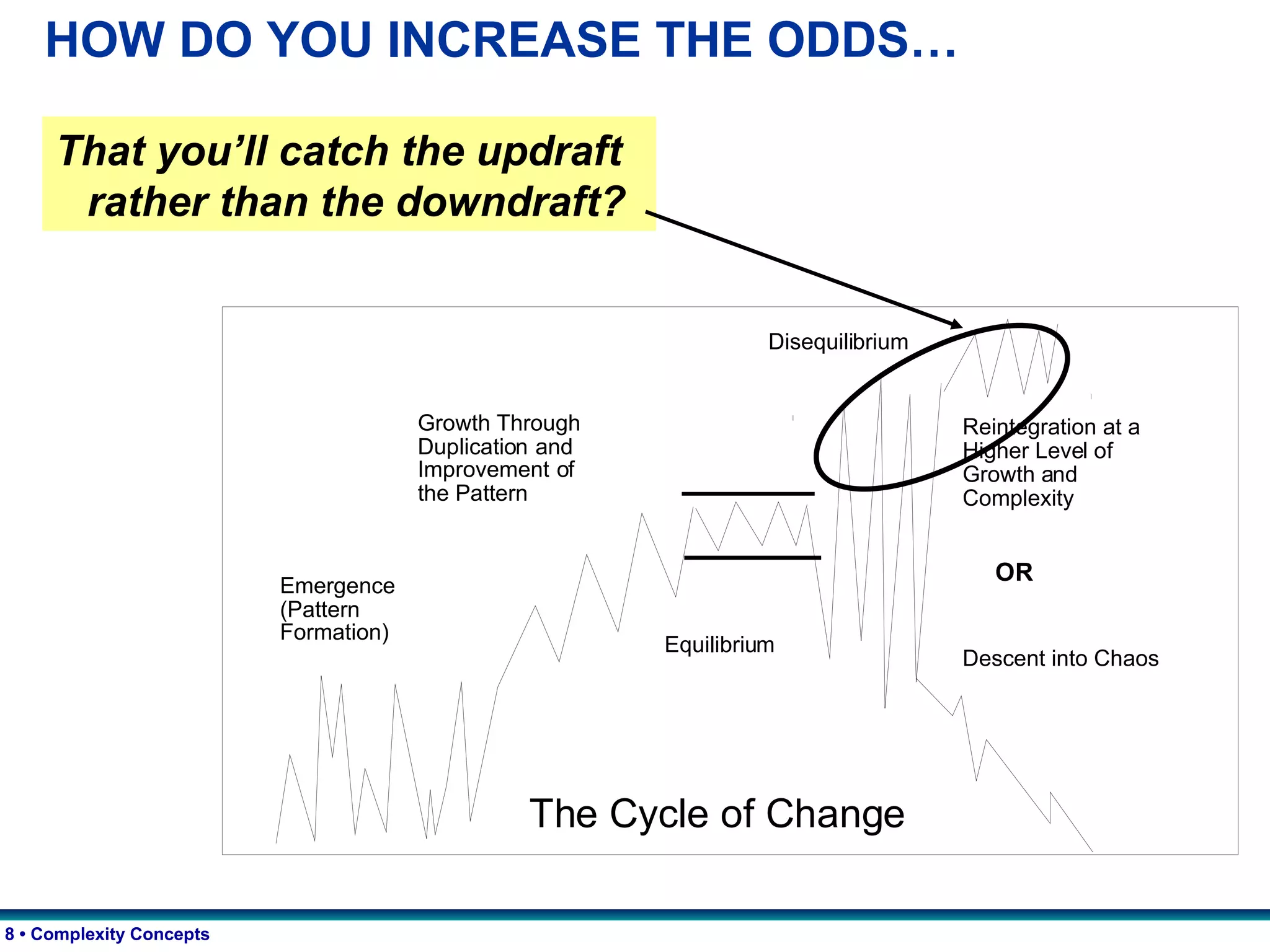 HOW DO YOU INCREASE THE ODDS…

That you'll catch the updraft rather than the downdraft?

Disequilibrium

Growth Through Duplication and Improvement of the Pattern

Reintegration at a Higher Level of Growth and Complexity

OR

Emergence (Pattern Formation)

Equilibrium

Descent into Chaos

The Cycle of Change

8 • Complexity Concepts